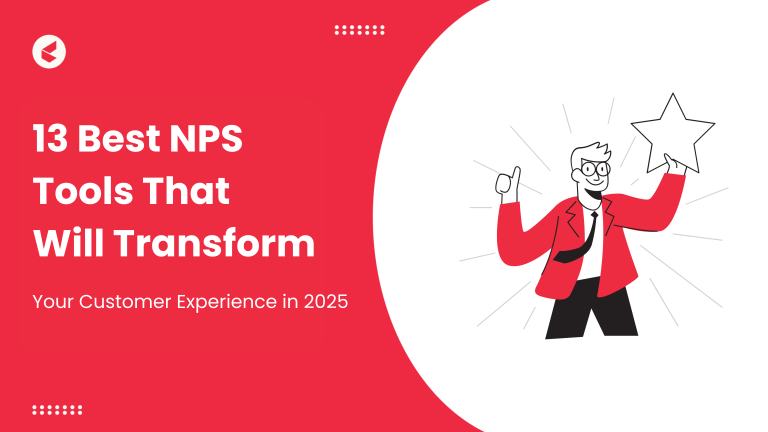 13 Best NPS Tools That Will Transform

Your Customer Experience in 2025